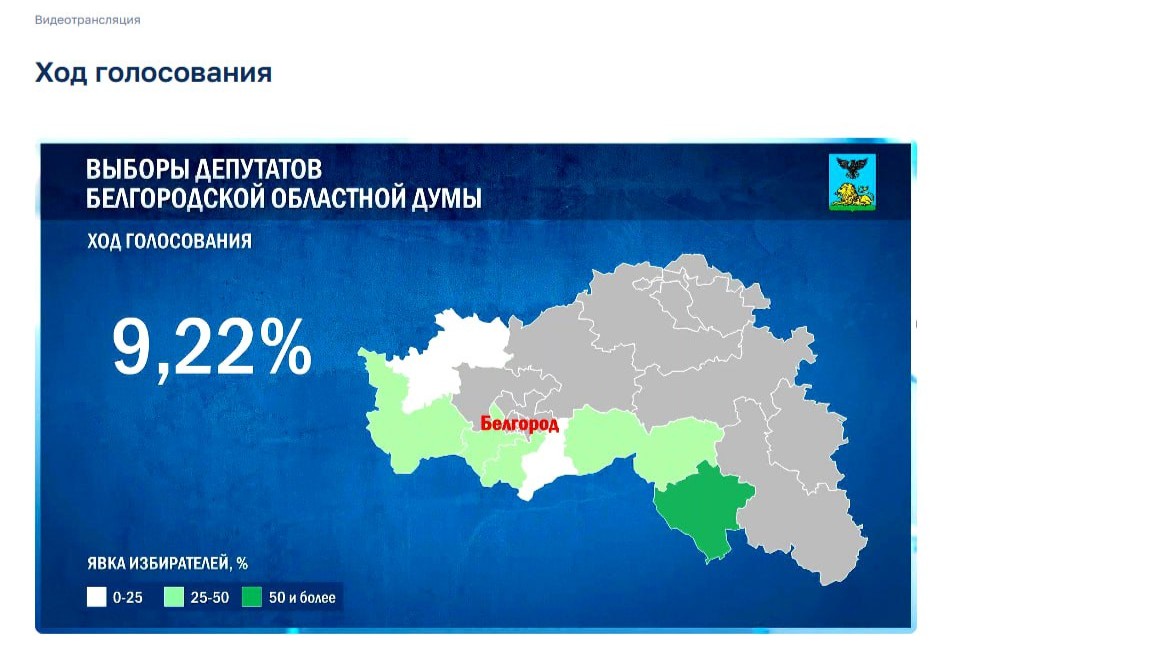 Видеотрансляция

Ход голосования

ВЫБОРЫ ДЕПУТАТОВ
БЕЛГОРОДСКОЙ ОБЛАСТНОЙ ДУМЫ

ХОД ГОЛОСОВАНИЯ

9,22%

Белгород

ЯВКА ИЗБИРАТЕЛЕЙ, %

0-25
25-50
50 и более